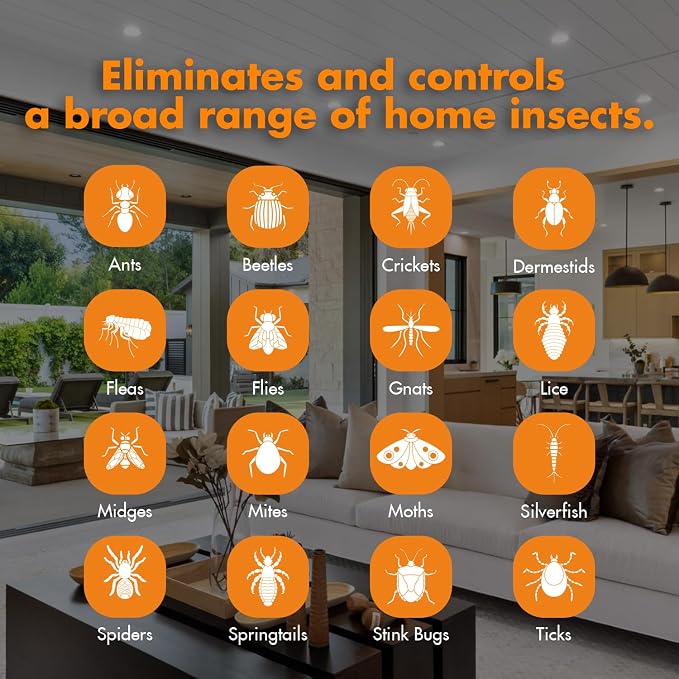 Eliminates and controls a broad range of home insects.

Ants

Beetles

Crickets

Dermestids

Fleas

Flies

Gnats

Lice

Midges

Mites

Moths

Silverfish

Spiders

Springtails

Stink Bugs

Ticks